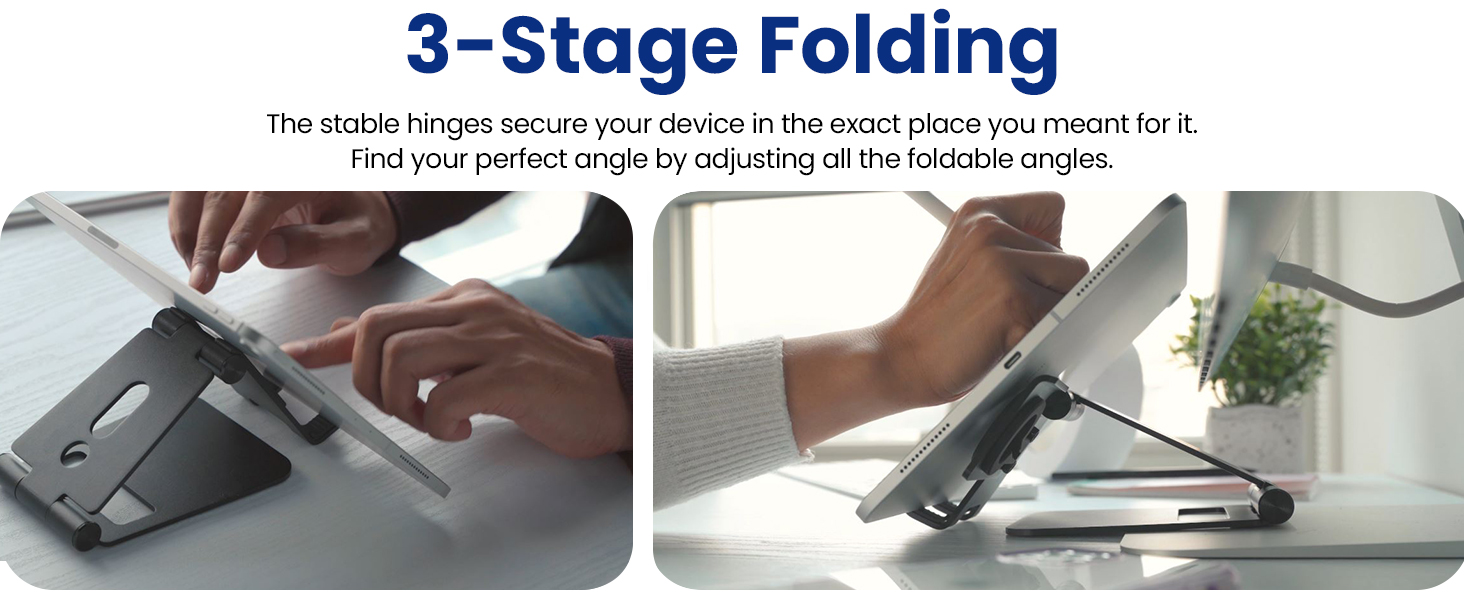 3-Stage Folding

The stable hinges secure your device in the exact place you meant for it. Find your perfect angle by adjusting all the foldable angles.